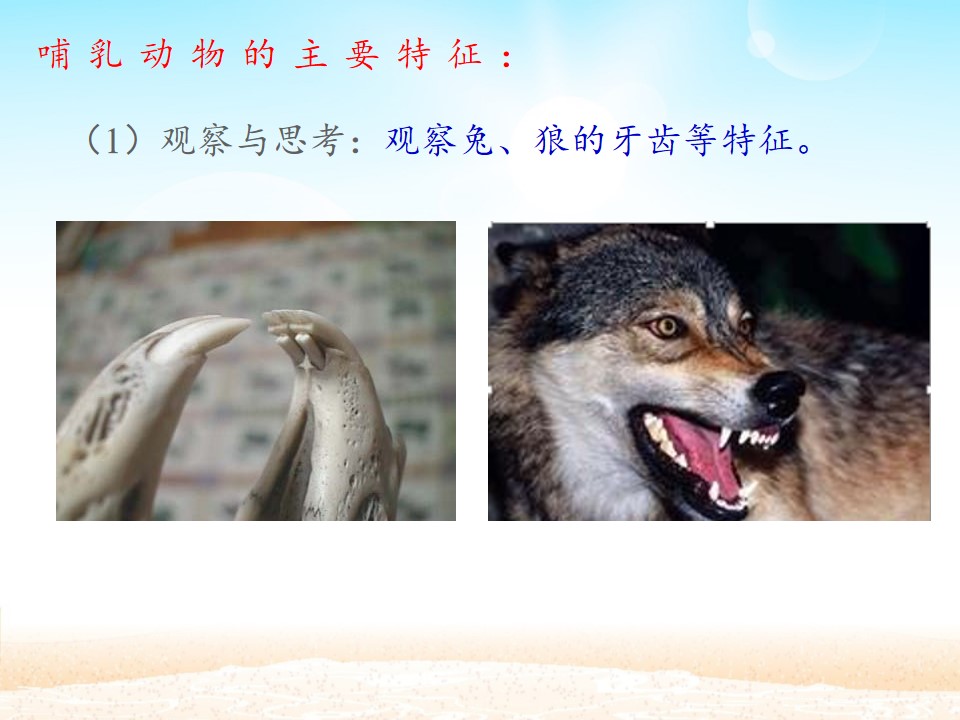 哺乳动物的主要特征：

（1）观察与思考：观察兔、狼的牙齿等特征。